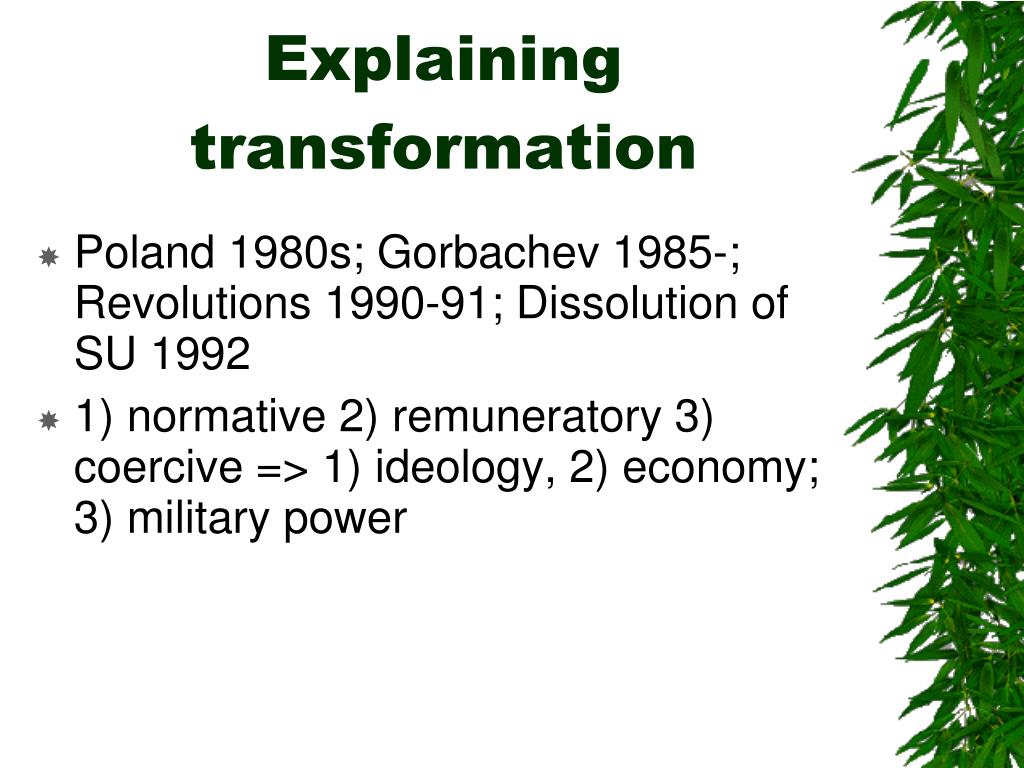 Explaining transformation

Poland 1980s; Gorbachev 1985-; Revolutions 1990-91; Dissolution of SU 1992

1) normative 2) remuneratory 3) coercive => 1) ideology, 2) economy; 3) military power